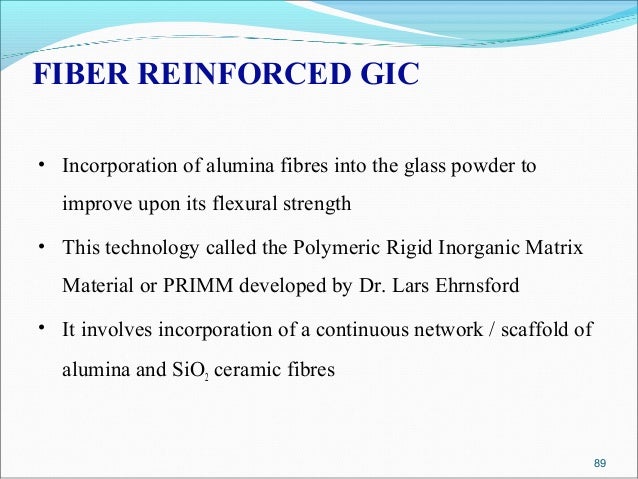 FIBER REINFORCED GIC

• Incorporation of alumina fibres into the glass powder to improve upon its flexural strength

• This technology called the Polymeric Rigid Inorganic Matrix Material or PRIMM developed by Dr. Lars Ehrnsford

• It involves incorporation of a continuous network / scaffold of alumina and $SiO_2$ ceramic fibres

89